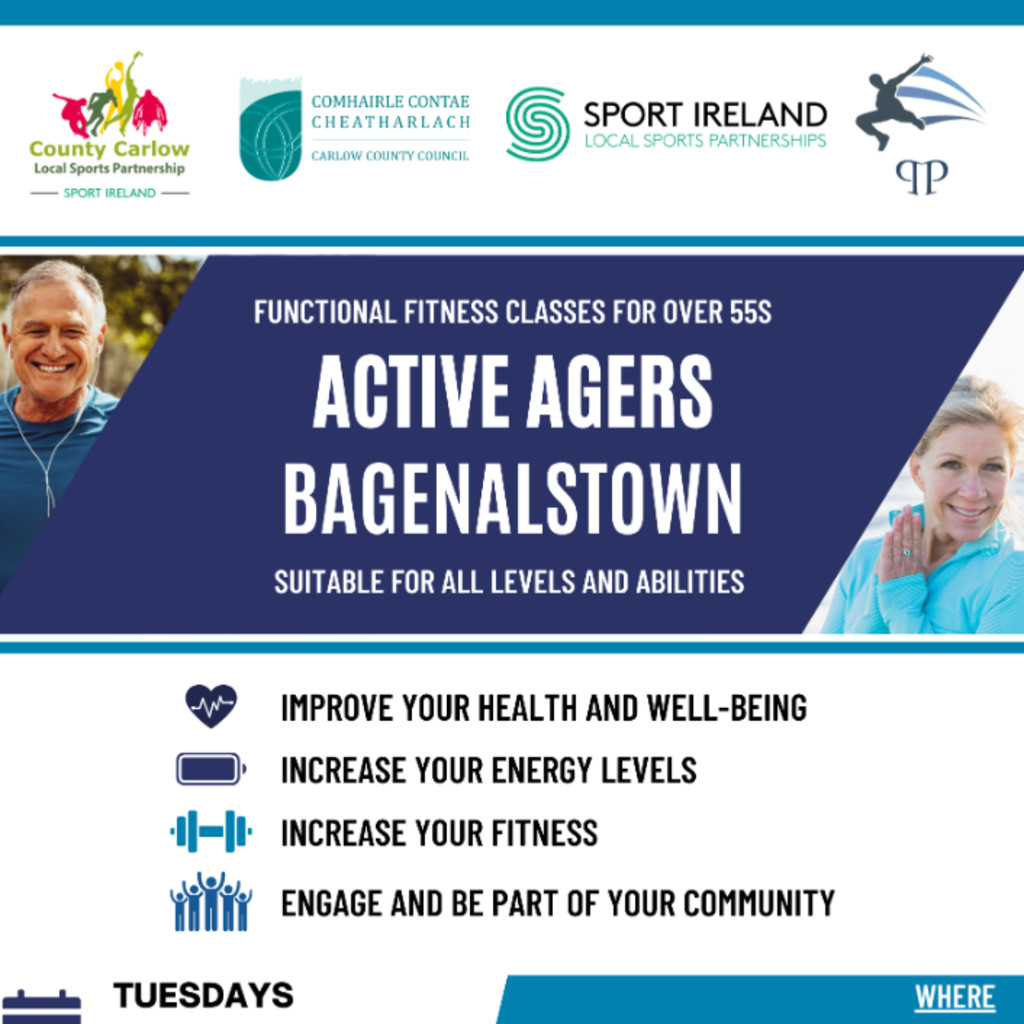 County Carlow
Local Sports Partnership
SPORT IRELAND

COMHAIRLE CONTAE CHEATHARLACH
CARLOW COUNTY COUNCIL

SPORT IRELAND
LOCAL SPORTS PARTNERSHIPS

PP

FUNCTIONAL FITNESS CLASSES FOR OVER 55S

ACTIVE AGERS BAGENALSTOWN

SUITABLE FOR ALL LEVELS AND ABILITIES

IMPROVE YOUR HEALTH AND WELL-BEING

INCREASE YOUR ENERGY LEVELS

INCREASE YOUR FITNESS

ENGAGE AND BE PART OF YOUR COMMUNITY

TUESDAYS

WHERE